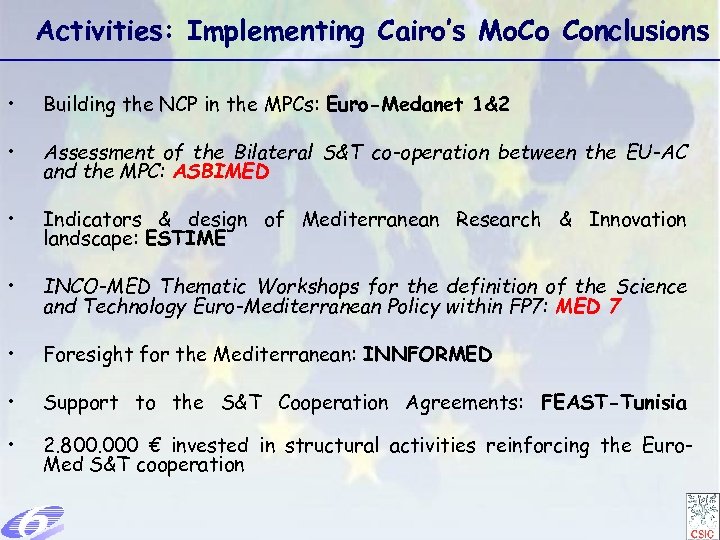 Activities: Implementing Cairo's MoCo Conclusions

• Building the NCP in the MPCs: Euro-Medanet 1&2

• Assessment of the Bilateral S&T co-operation between the EU-AC and the MPC: ASBIMED

• Indicators & design of Mediterranean Research & Innovation landscape: ESTIME

• INCO-MED Thematic Workshops for the definition of the Science and Technology Euro-Mediterranean Policy within FP7: MED 7

• Foresight for the Mediterranean: INNFORMED

• Support to the S&T Cooperation Agreements: FEAST-Tunisia

• 2.800.000 € invested in structural activities reinforcing the Euro-Med S&T cooperation

6

CSIC